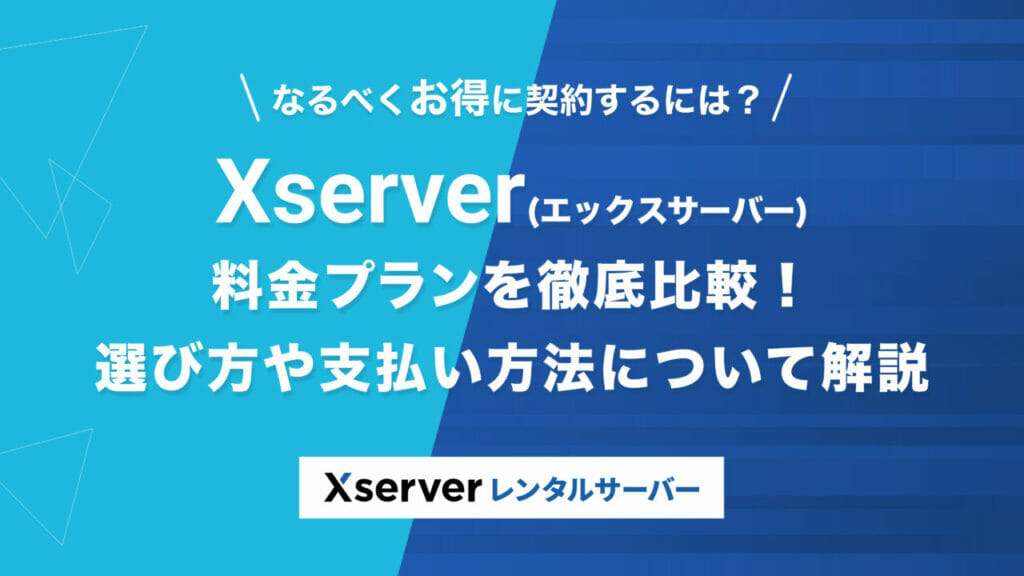 ＼ なるべくお得に契約するには？ ／

Xserver(エックスサーバー)
料金プランを徹底比較！
選び方や支払い方法について解説

Xserver レンタルサーバー